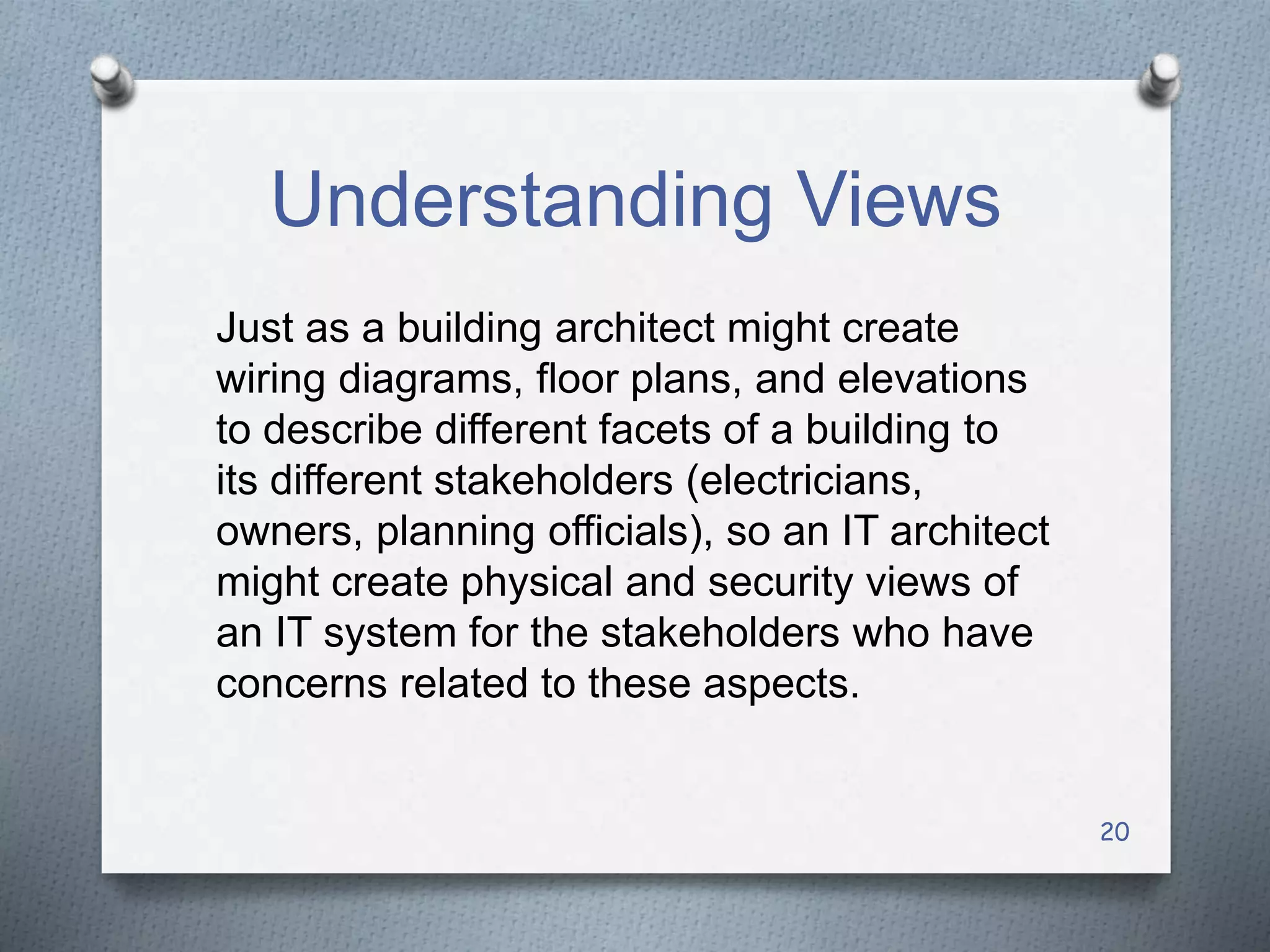 Understanding Views

Just as a building architect might create wiring diagrams, floor plans, and elevations to describe different facets of a building to its different stakeholders (electricians, owners, planning officials), so an IT architect might create physical and security views of an IT system for the stakeholders who have concerns related to these aspects.

20